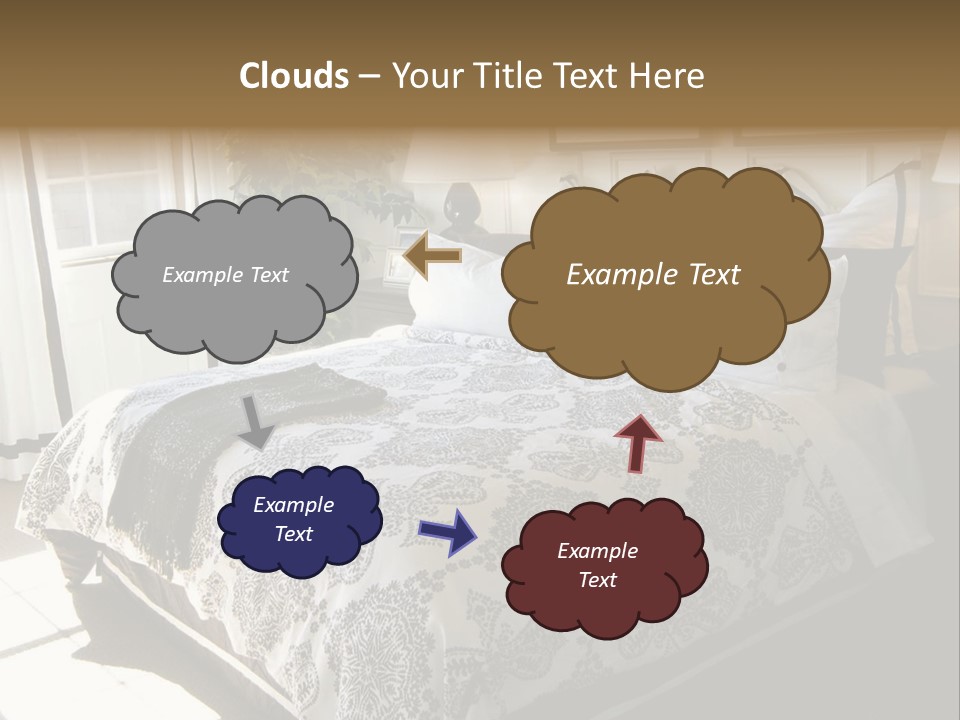 Clouds – Your Title Text Here

Example Text

Example Text

Example Text

Example Text